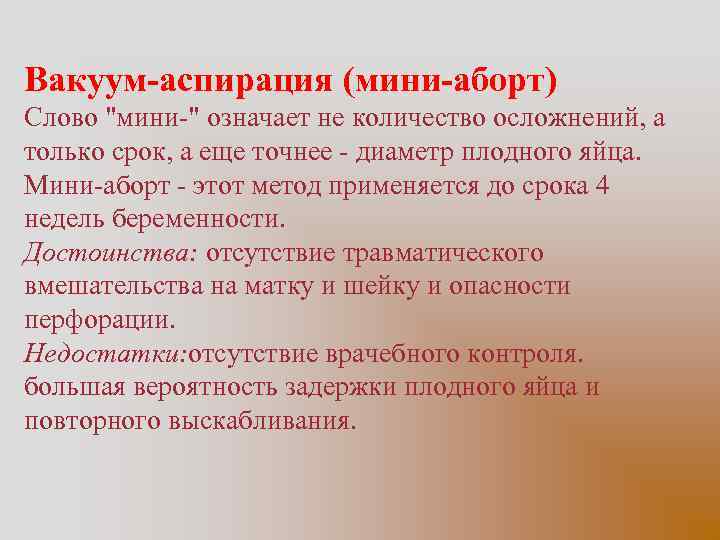 Вакуум-аспирация (мини-аборт)
Слово "мини-" означает не количество осложнений, а только срок, а еще точнее - диаметр плодного яйца. Мини-аборт - этот метод применяется до срока 4 недель беременности.
Достоинства: отсутствие травматического вмешательства на матку и шейку и опасности перфорации.
Недостатки:отсутствие врачебного контроля. большая вероятность задержки плодного яйца и повторного выскабливания.